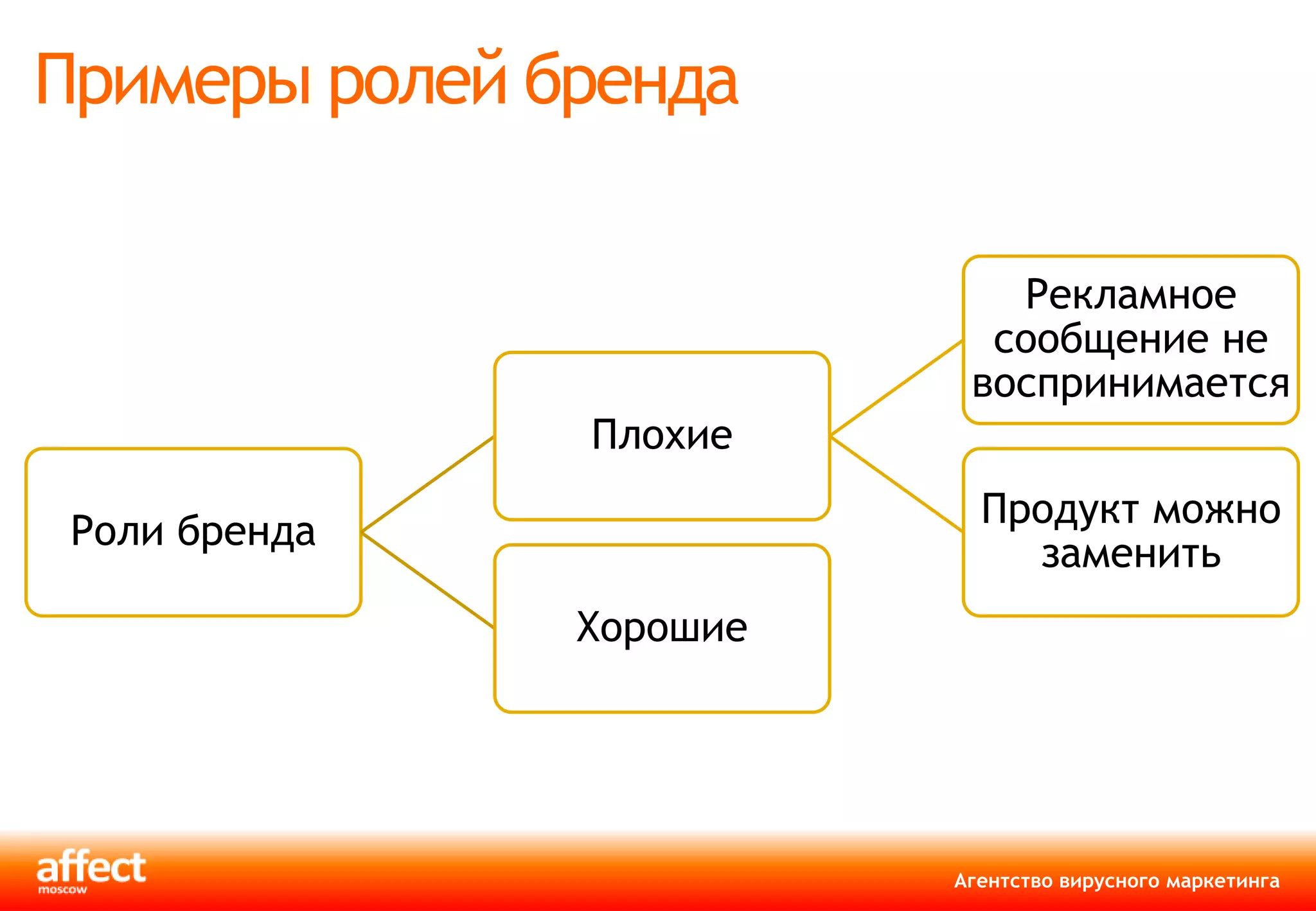 Примеры ролей бренда

Роли бренда

Плохие

Хорошие

Рекламное сообщение не воспринимается

Продукт можно заменить

affect
moscow

Агентство вирусного маркетинга